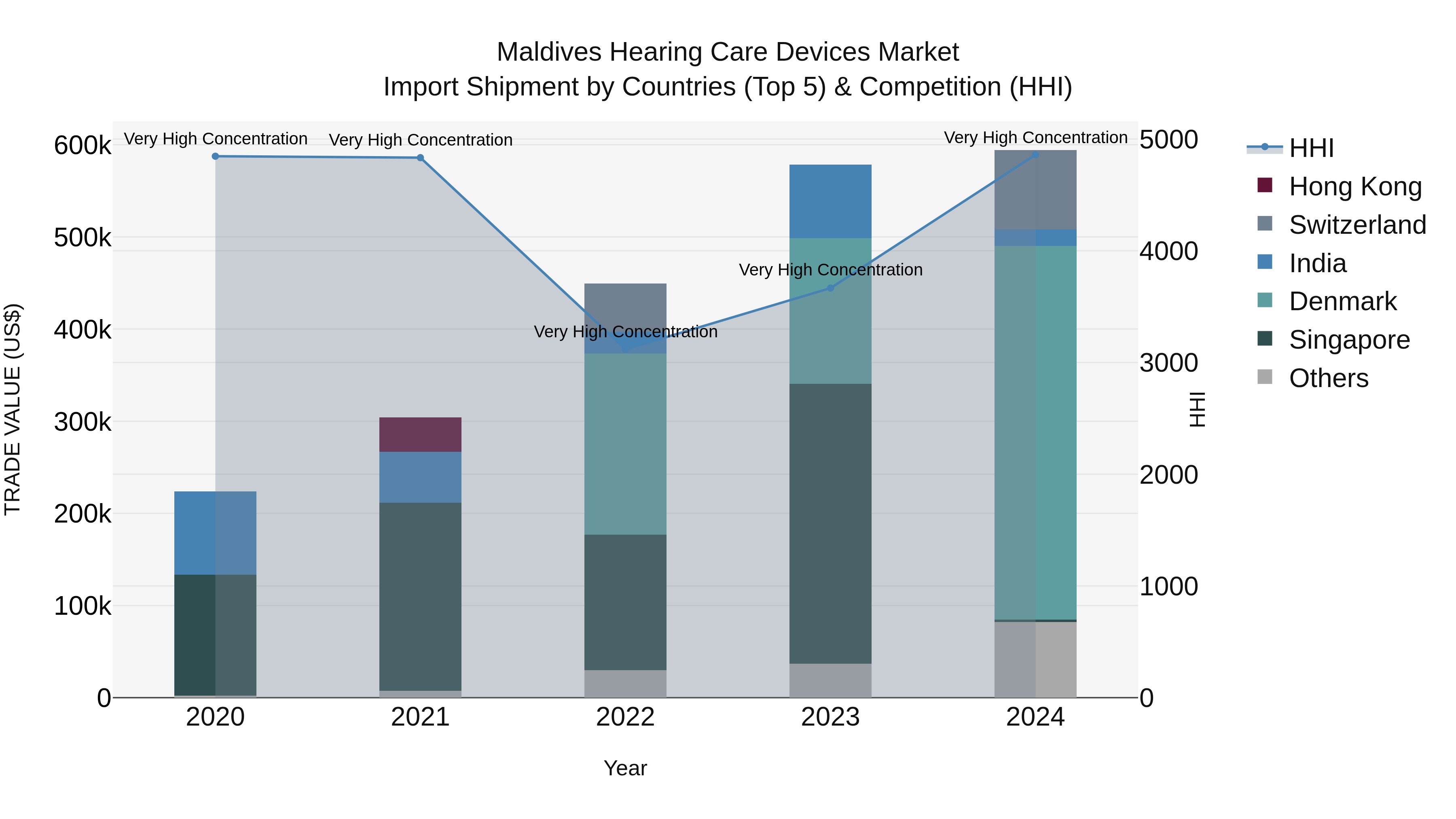 Maldives Hearing Care Devices Market
Import Shipment by Countries (Top 5) & Competition (HHI)

Very High Concentration
Very High Concentration
Very High Concentration
Very High Concentration
Very High Concentration

TRADE VALUE (US$)

600k
500k
400k
300k
200k
100k
0

5000
4000
3000
2000
1000
0

HHI

2020
2021
2022
2023
2024

Year

HHI
Hong Kong
Switzerland
India
Denmark
Singapore
Others